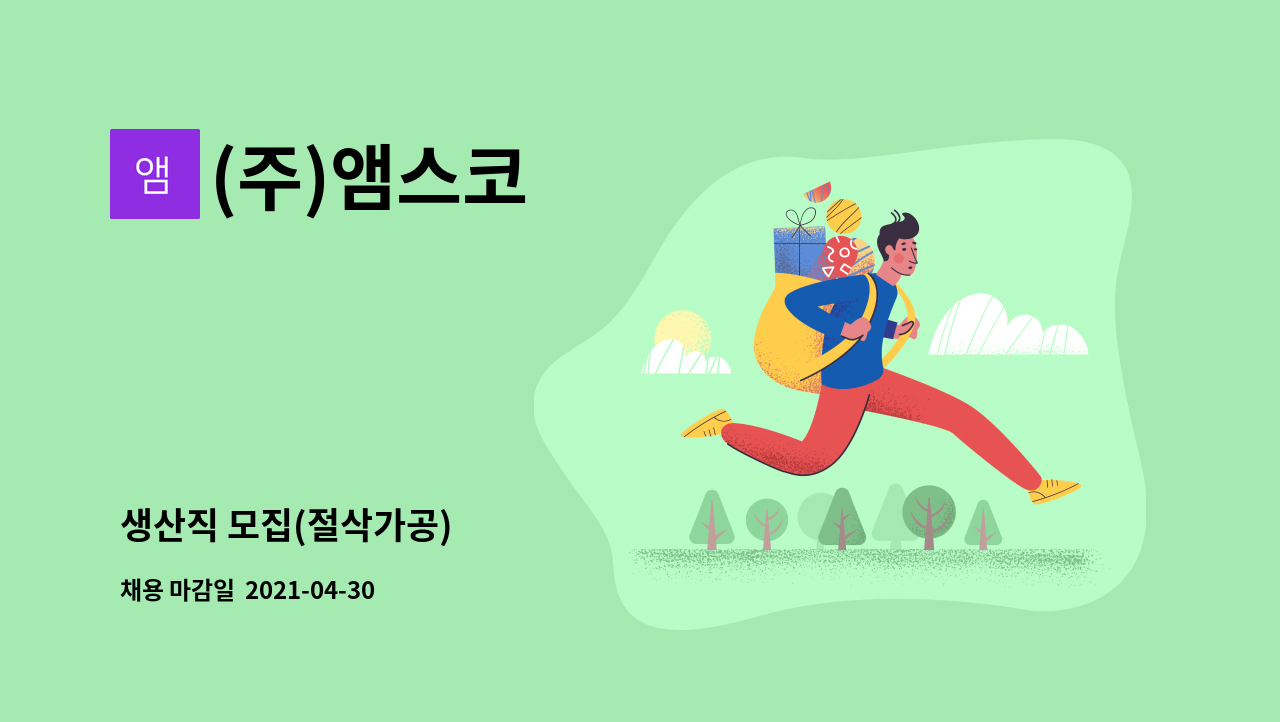 앰

(주)앰스코

생산직 모집(절삭가공)

채용 마감일 2021-04-30